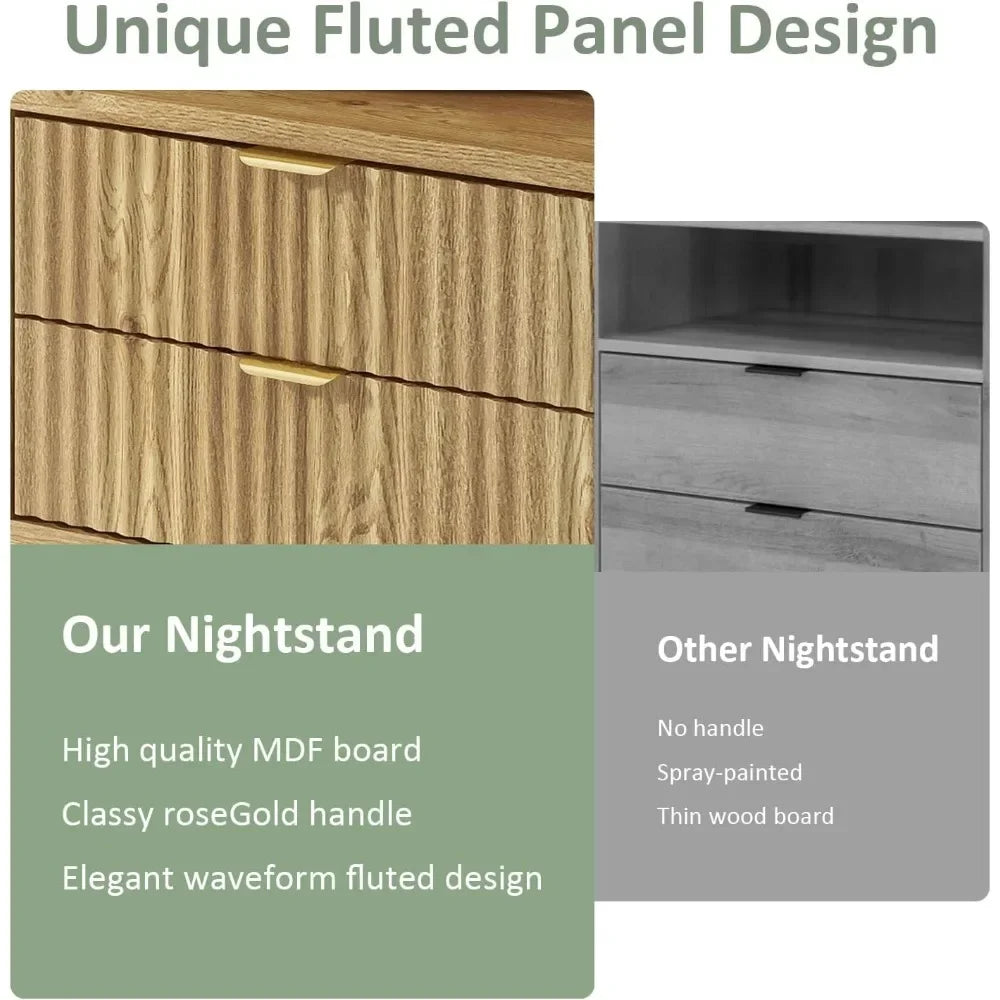 Unique Fluted Panel Design

Our Nightstand

High quality MDF board

Classy roseGold handle

Elegant waveform fluted design

Other Nightstand

No handle

Spray-painted

Thin wood board